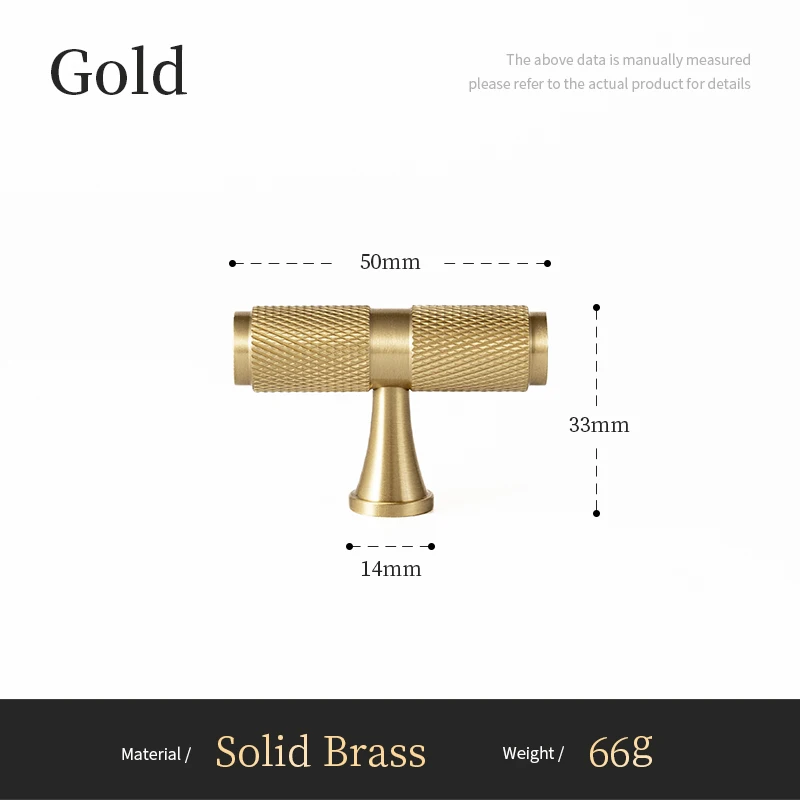 Gold

The above data is manually measured
please refer to the actual product for details

50mm

33mm

14mm

Material / Solid Brass Weight / 66g